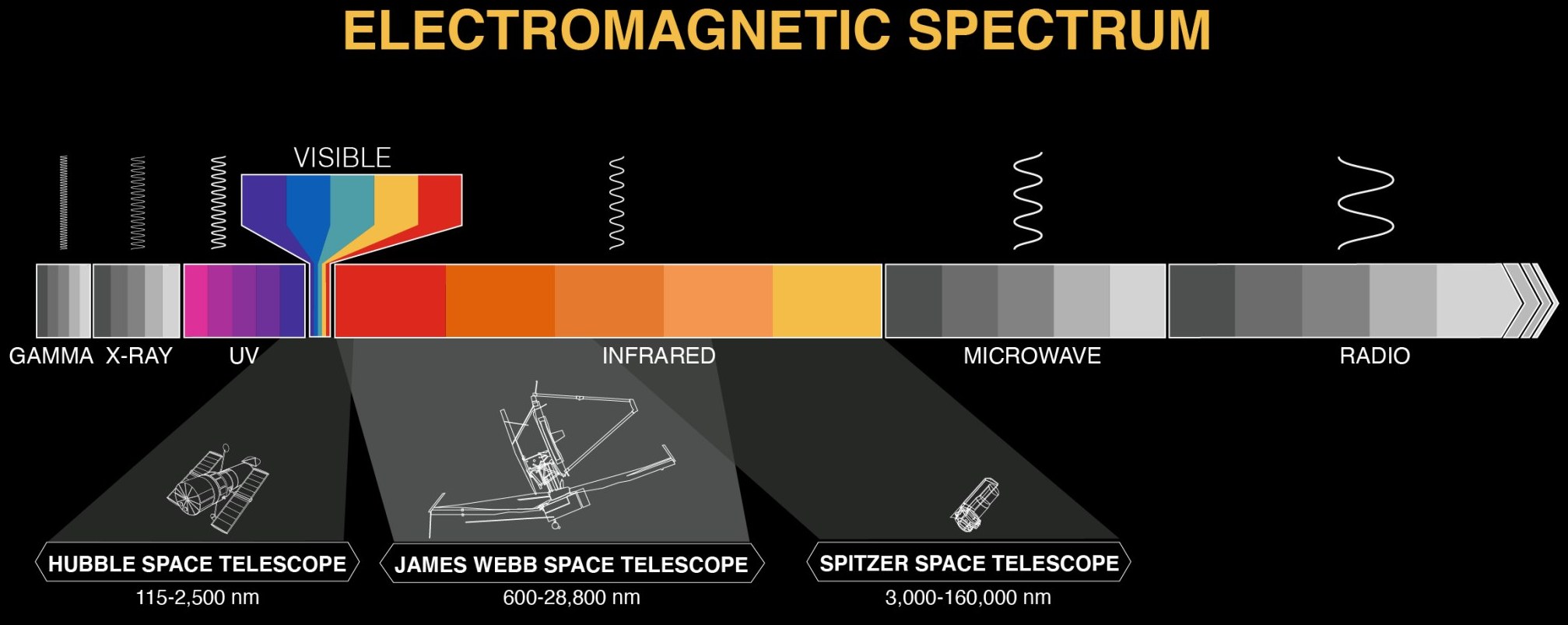 ELECTROMAGNETIC SPECTRUM

VISIBLE

GAMMA X-RAY UV INFRARED MICROWAVE RADIO

HUBBLE SPACE TELESCOPE
115-2,500 nm

JAMES WEBB SPACE TELESCOPE
600-28,800 nm

SPITZER SPACE TELESCOPE
3,000-160,000 nm